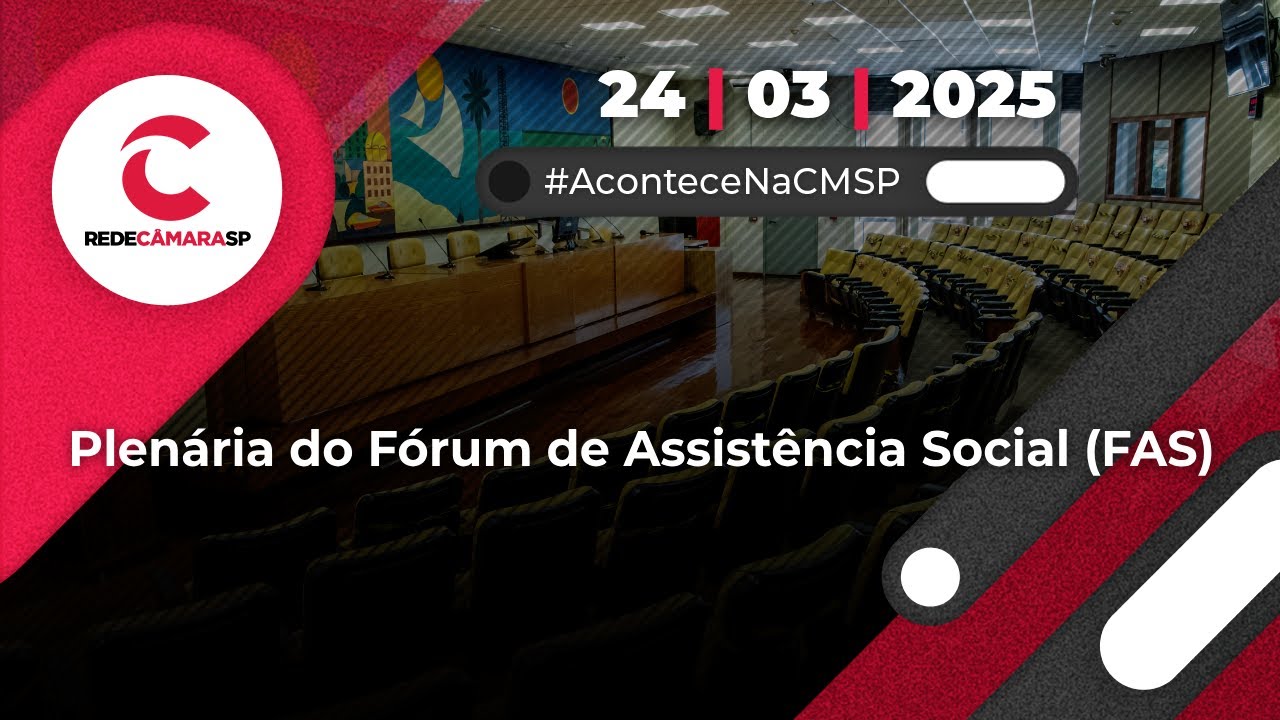 REDECÂMARASP

24 | 03 | 2025

#AconteceNaCMSP

Plenária do Fórum de Assistência Social (FAS)